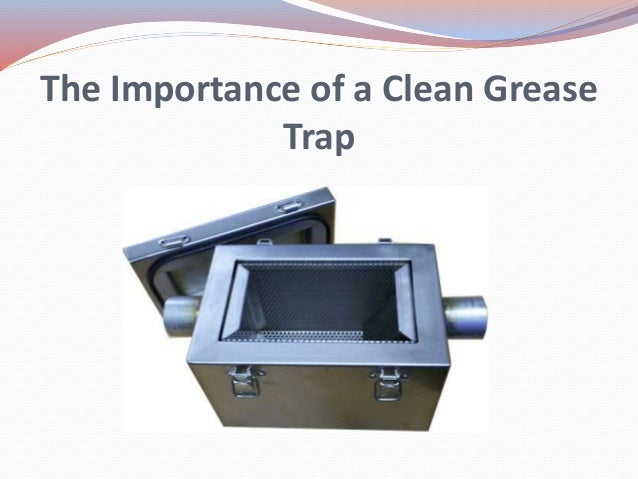 The Importance of a Clean Grease Trap